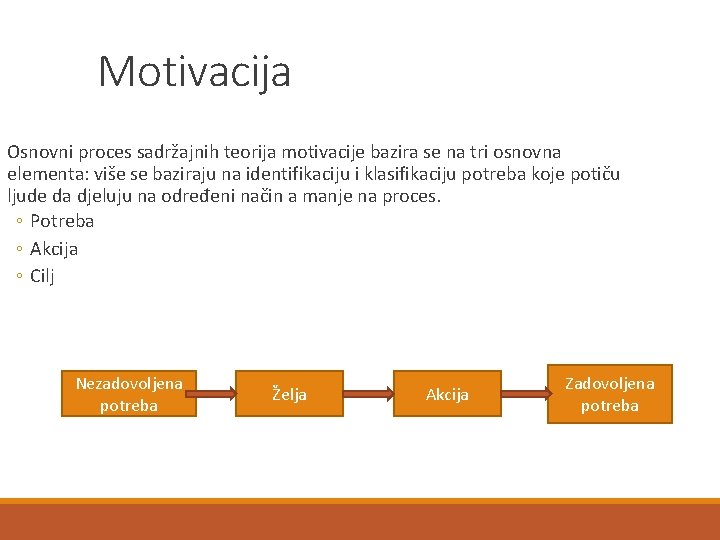 Motivacija

Osnovni proces sadržajnih teorija motivacije bazira se na tri osnovna elementa: više se baziraju na identifikaciju i klasifikaciju potreba koje potiču ljude da djeluju na određeni način a manje na proces.
◦ Potreba
◦ Akcija
◦ Cilj

Nezadovoljena potreba

Želja

Akcija

Zadovoljena potreba